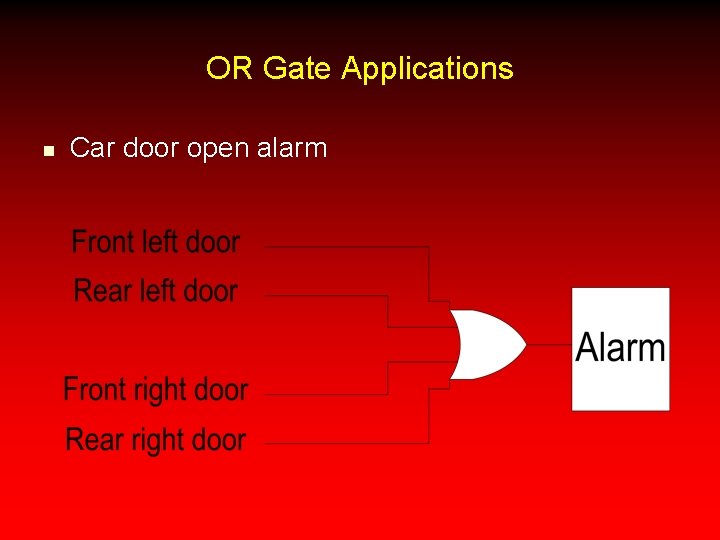 OR Gate Applications

▪ Car door open alarm

Front left door

Rear left door

Front right door

Rear right door

Alarm